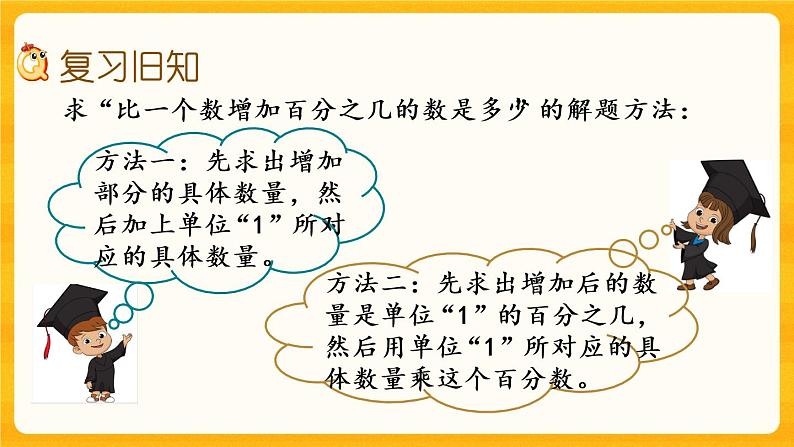 复习旧知

求“比一个数增加百分之几的数是多少 的解题方法：

方法一：先求出增加部分的具体数量，然后加上单位“1”所对应的具体数量。

方法二：先求出增加后的数量是单位“1”的百分之几，然后用单位“1”所对应的具体数量乘这个百分数。